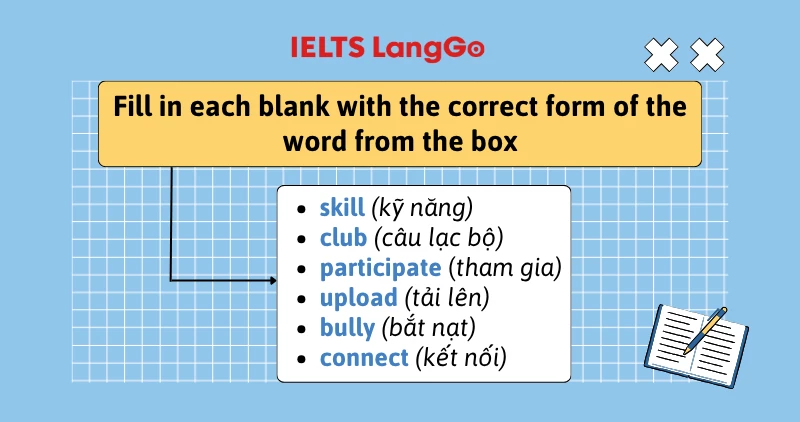 IELTS LangGo

Fill in each blank with the correct form of the word from the box

- skill (kỹ năng)
- club (câu lạc bộ)
- participate (tham gia)
- upload (tải lên)
- bully (bắt nạt)
- connect (kết nối)